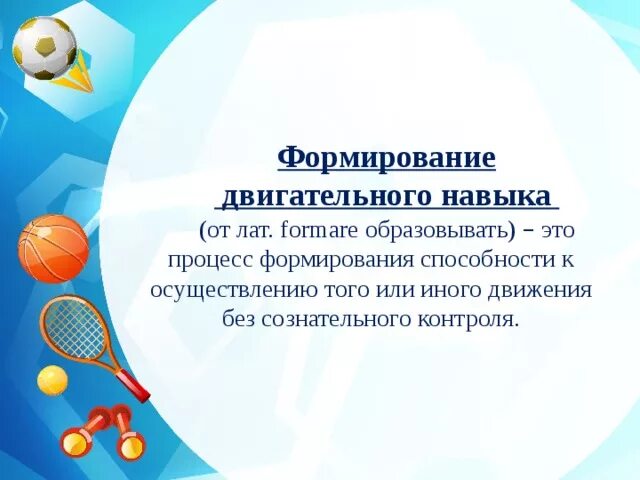 Формирование двигательного навыка

(от лат. formare образовывать) – это процесс формирования способности к осуществлению того или иного движения без сознательного контроля.